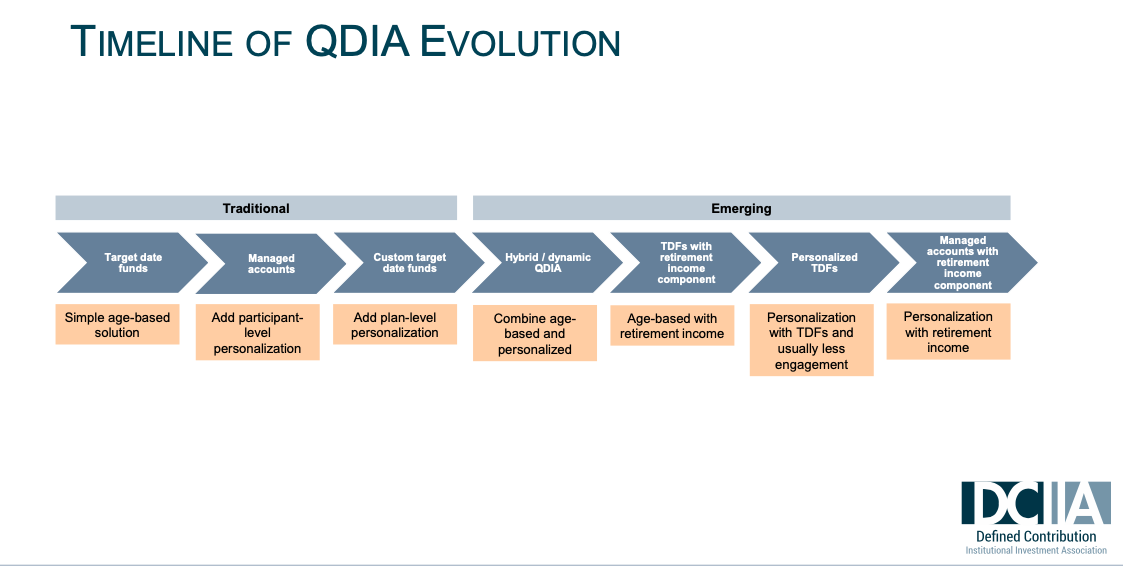 TIMELINE OF QDIA EVOLUTION

Traditional

Emerging

Target date funds

Managed accounts

Custom target date funds

Hybrid / dynamic QDIA

TDFs with retirement income component

Personalized TDFs

Managed accounts with retirement income component

Simple age-based solution

Add participant-level personalization

Add plan-level personalization

Combine age-based and personalized

Age-based with retirement income

Personalization with TDFs and usually less engagement

Personalization with retirement income

DCIIA
Defined Contribution
Institutional Investment Association